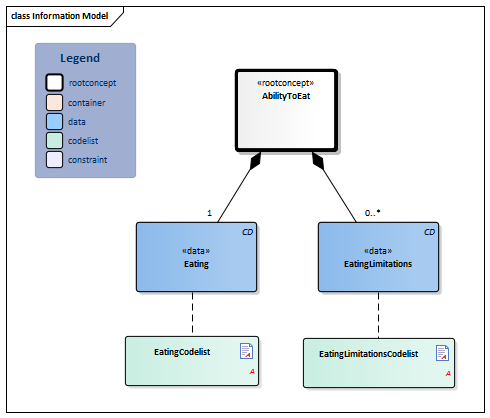 class Information Model

Legend
rootconcept
container
data
codelist
constraint

«rootconcept»
AbilityToEat

1

0..*

CD
«data»
Eating

CD
«data»
EatingLimitations

EatingCodelist
A

EatingLimitationsCodelist
A